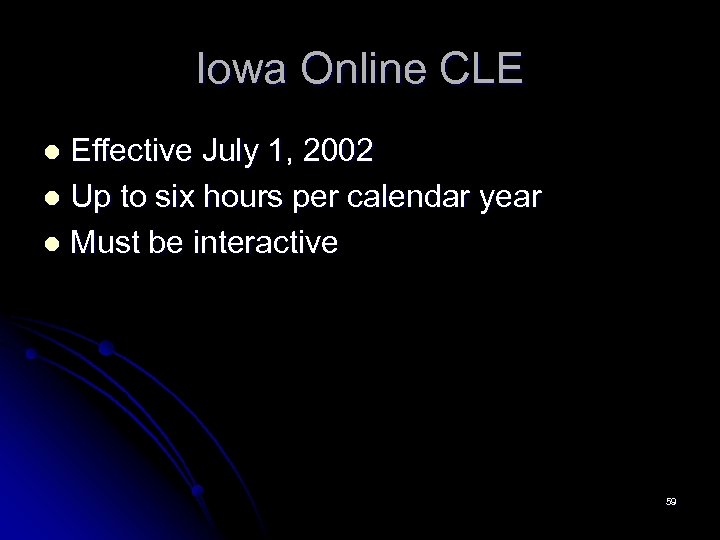 Iowa Online CLE

- Effective July 1, 2002
- Up to six hours per calendar year
- Must be interactive

59